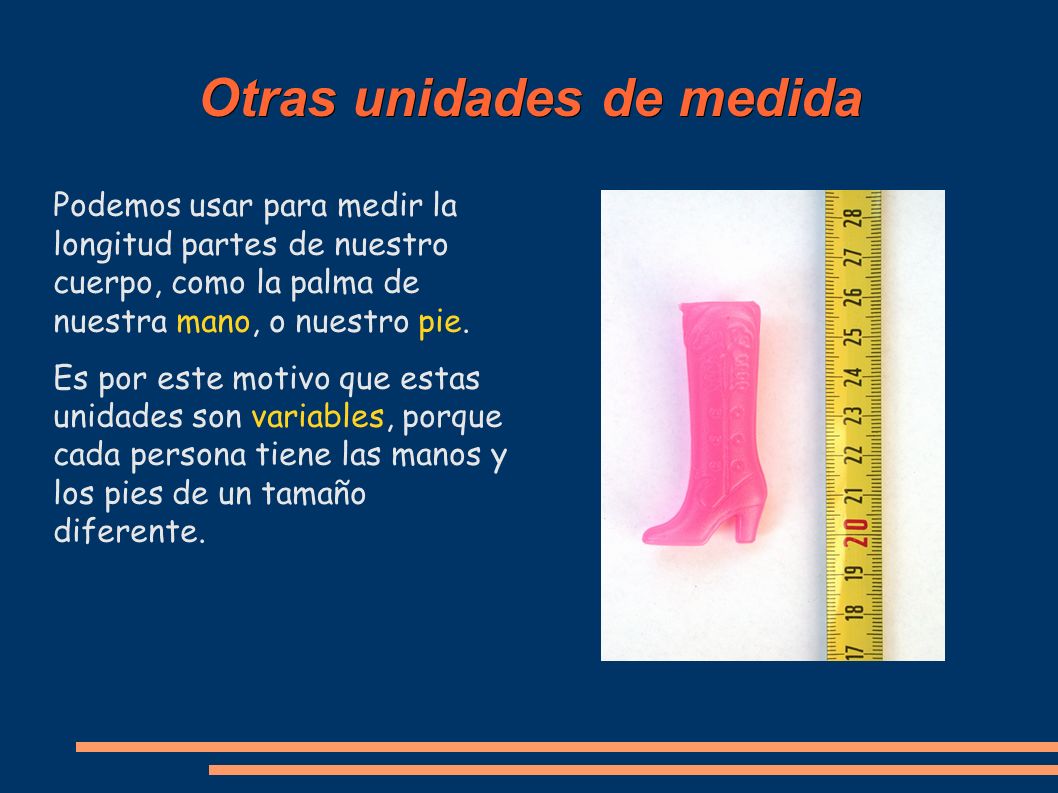 Otras unidades de medida

Podemos usar para medir la longitud partes de nuestro cuerpo, como la palma de nuestra mano, o nuestro pie.

Es por este motivo que estas unidades son variables, porque cada persona tiene las manos y los pies de un tamaño diferente.

17 18 19 20 21 22 23 24 25 26 27 28